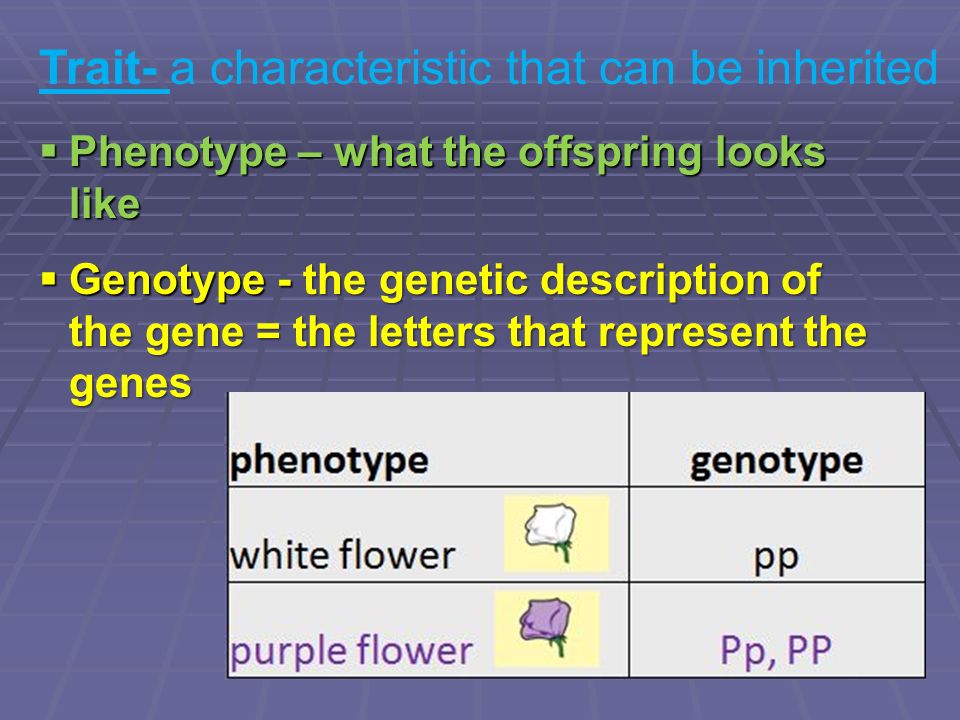 Trait- a characteristic that can be inherited

▪ Phenotype – what the offspring looks like

▪ Genotype - the genetic description of the gene = the letters that represent the genes

| phenotype | genotype |
|---|---|
| white flower | pp |
| purple flower | Pp, PP |